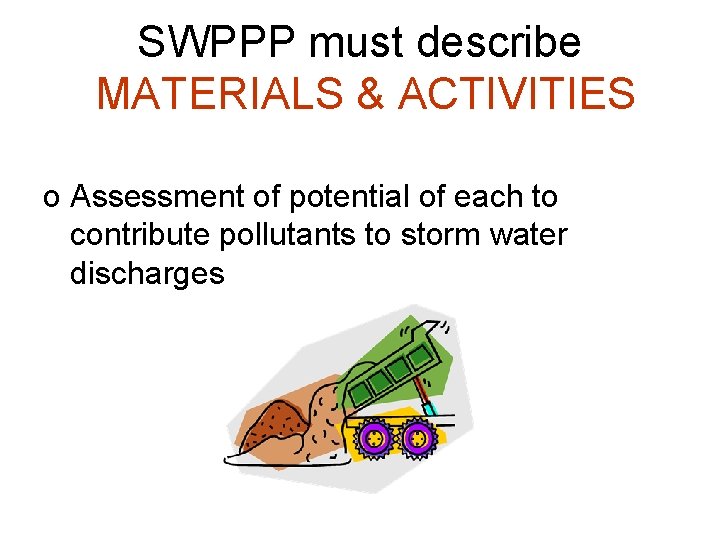 SWPPP must describe
MATERIALS & ACTIVITIES

o Assessment of potential of each to contribute pollutants to storm water discharges